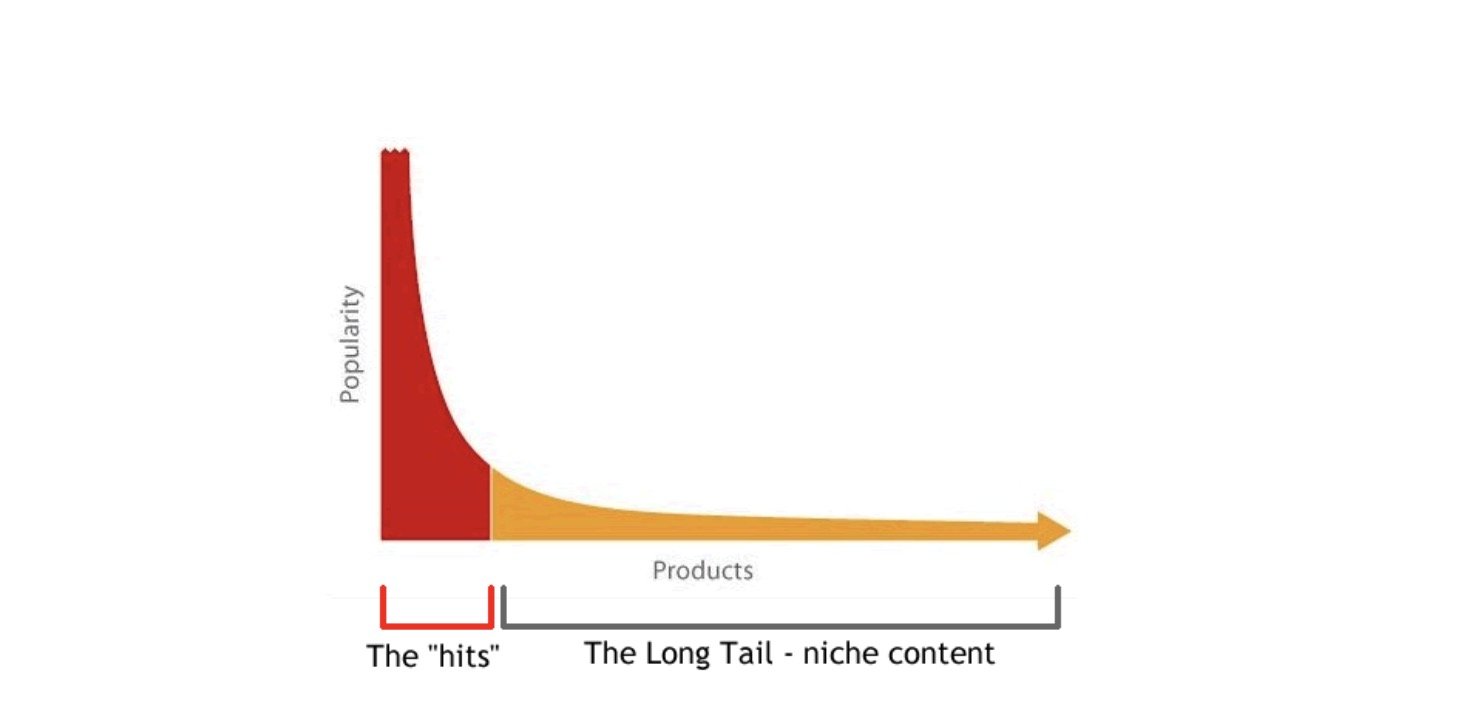 Popularity

Products

The "hits"

The Long Tail - niche content